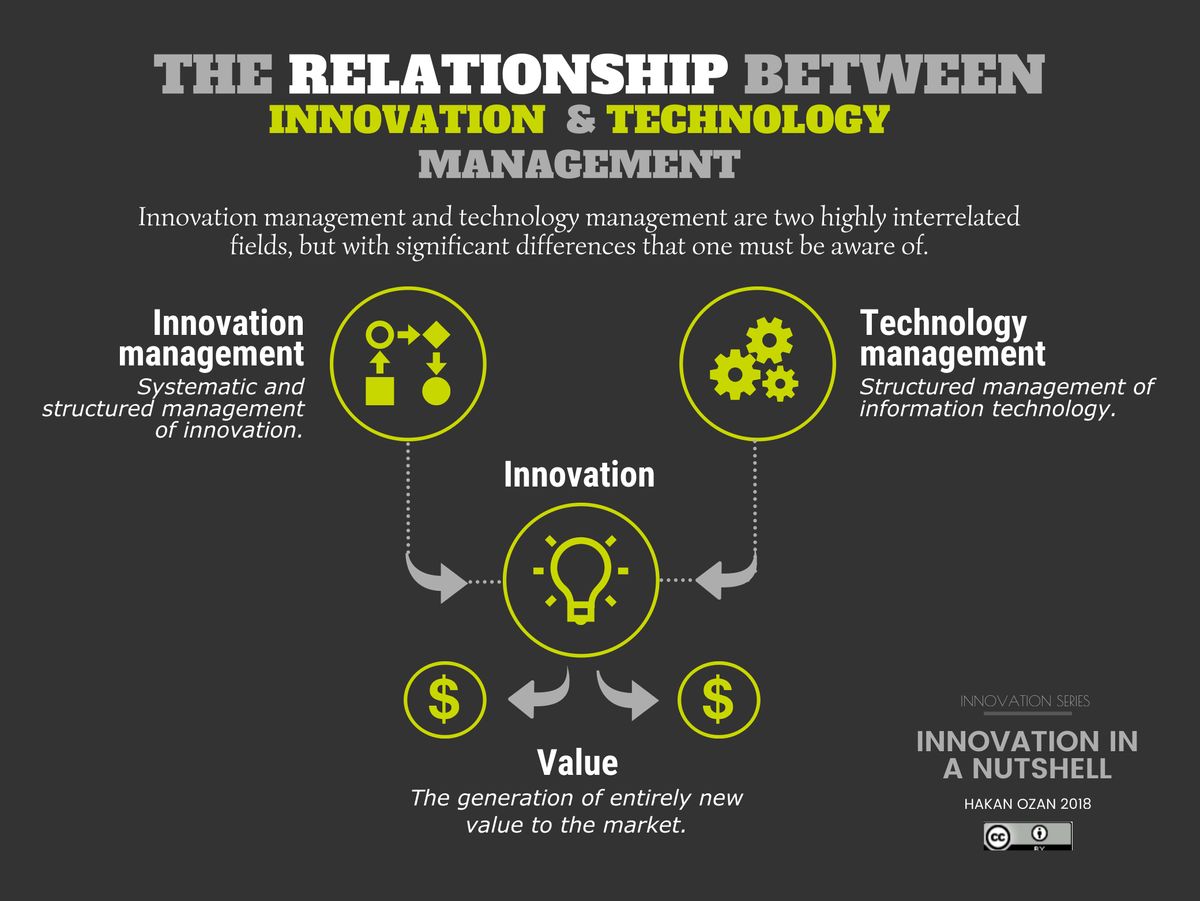 THE RELATIONSHIP BETWEEN
INNOVATION & TECHNOLOGY
MANAGEMENT

Innovation management and technology management are two highly interrelated fields, but with significant differences that one must be aware of.

Innovation management
Systematic and structured management of innovation.

Technology management
Structured management of information technology.

Innovation

$

$

Value
The generation of entirely new value to the market.

INNOVATION SERIES
INNOVATION IN A NUTSHELL
HAKAN OZAN 2018
cc BY